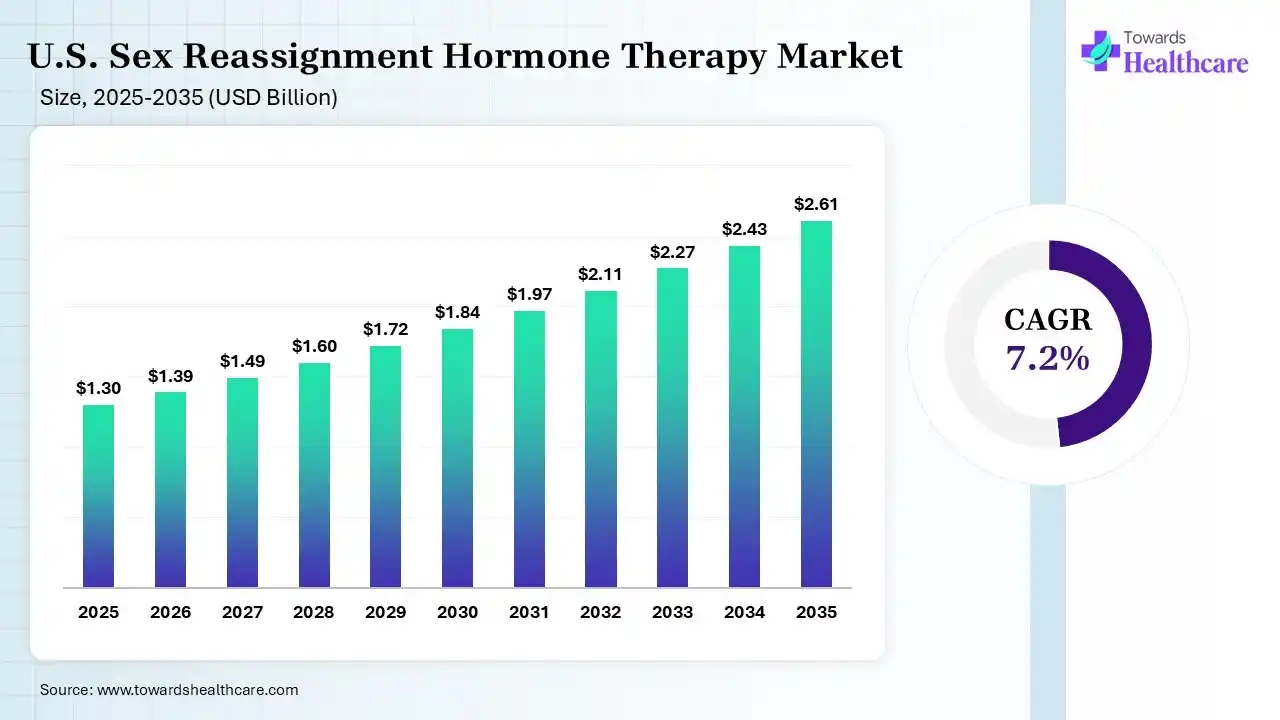 U.S. Sex Reassignment Hormone Therapy Market
Size, 2025-2035 (USD Billion)

Towards
Healthcare

$1.30
$1.39
$1.49
$1.60
$1.72
$1.84
$1.97
$2.11
$2.27
$2.43
$2.61

2025
2026
2027
2028
2029
2030
2031
2032
2033
2034
2035

CAGR
7.2%

Source: www.towardshealthcare.com